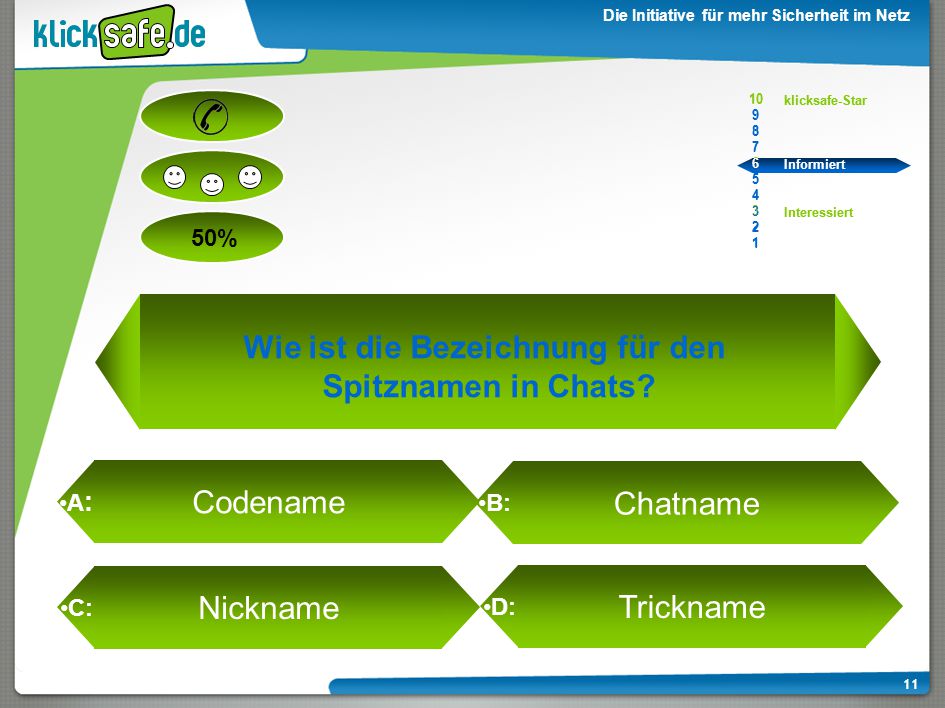 klicksafe.de

Die Initiative für mehr Sicherheit im Netz

50%

10 klicksafe-Star
9
8
7
6 Informiert
5
4
3 Interessiert
2
1

Wie ist die Bezeichnung für den Spitznamen in Chats?

•A: Codename

•B: Chatname

•C: Nickname

•D: Trickname

11